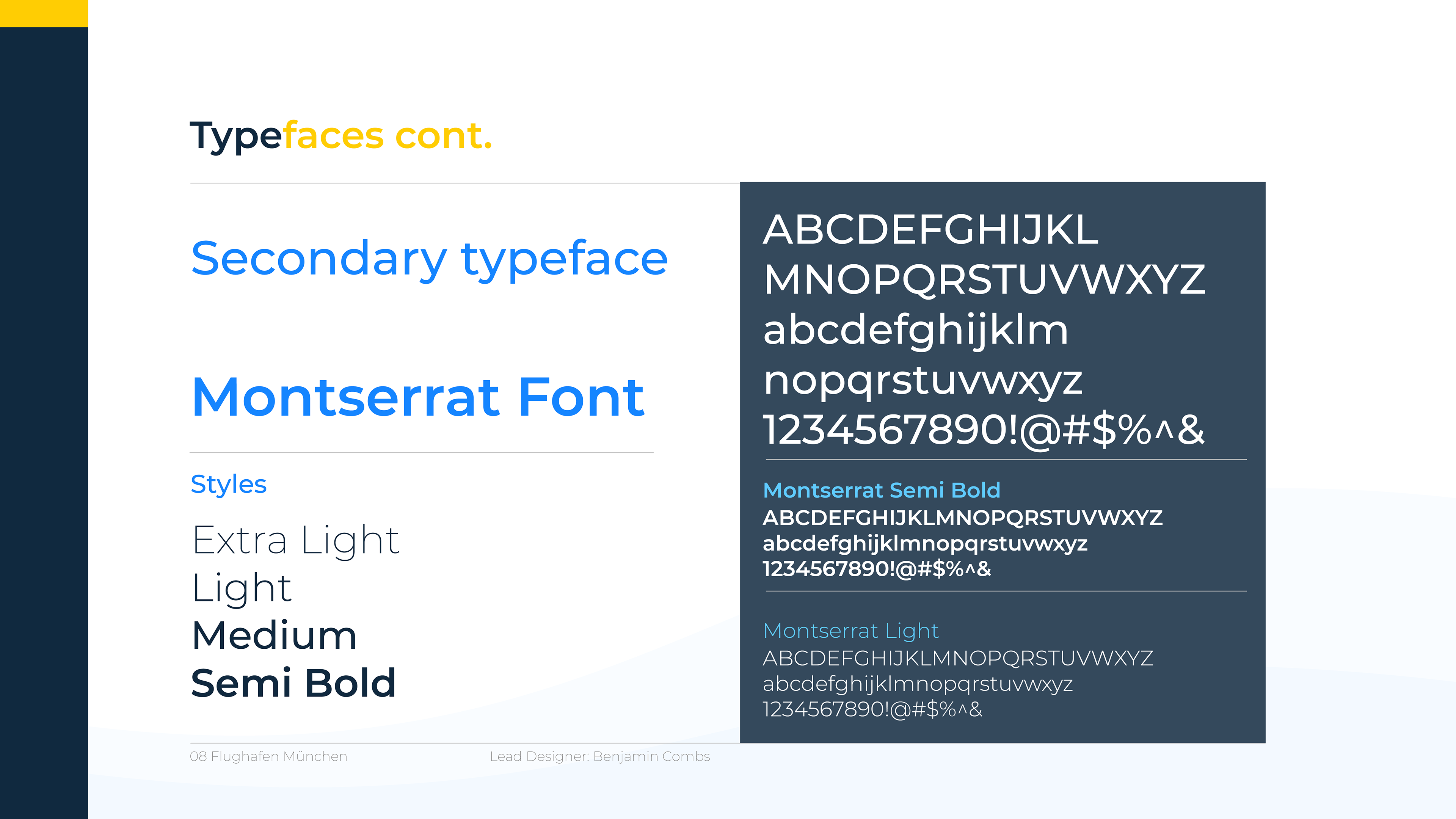 Typefaces cont.

Secondary typeface

Montserrat Font

Styles

Extra Light
Light
Medium
Semi Bold

ABCDEFGHIJKL
MNOPQRSTUVWXYZ
abcdefghijklm
nopqrstuvwxyz
1234567890!@#$%^&

Montserrat Semi Bold
ABCDEFGHIJKLMNOPQRSTUVWXYZ
abcdefghijklmnopqrstuvwxyz
1234567890!@#$%^&

Montserrat Light
ABCDEFGHIJKLMNOPQRSTUVWXYZ
abcdefghijklmnopqrstuvwxyz
1234567890!@#$%^&

08 Flughafen München

Lead Designer: Benjamin Combs